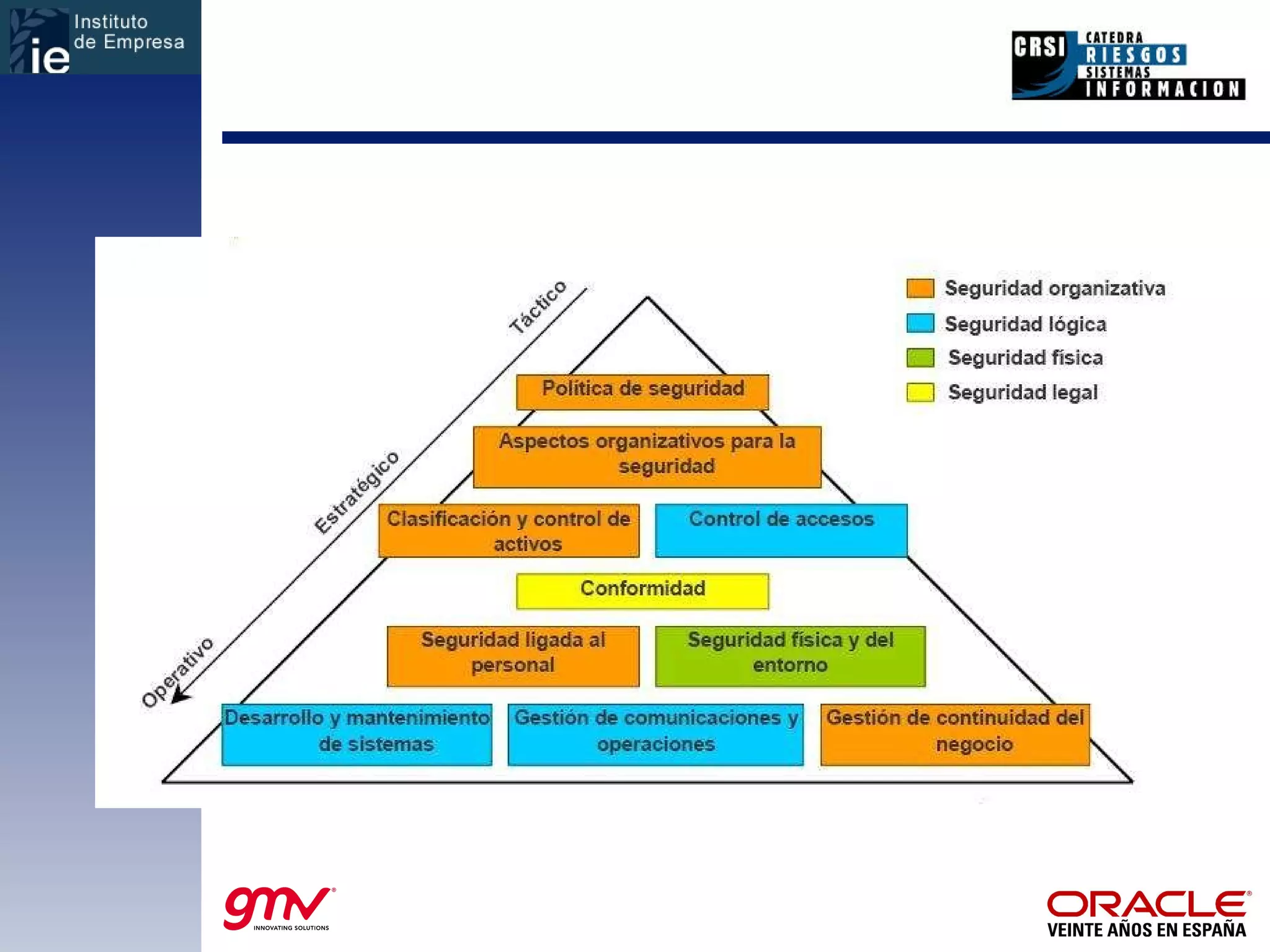 ie Instituto de Empresa

CRSI CATEDRA RIESGOS SISTEMAS INFORMACION

Seguridad organizativa
Seguridad lógica
Seguridad física
Seguridad legal

Táctico
Estratégico
Operativo

Política de seguridad

Aspectos organizativos para la seguridad

Clasificación y control de activos

Control de accesos

Conformidad

Seguridad ligada al personal

Seguridad física y del entorno

Desarrollo y mantenimiento de sistemas

Gestión de comunicaciones y operaciones

Gestión de continuidad del negocio

gmv INNOVATING SOLUTIONS

ORACLE VEINTE AÑOS EN ESPAÑA